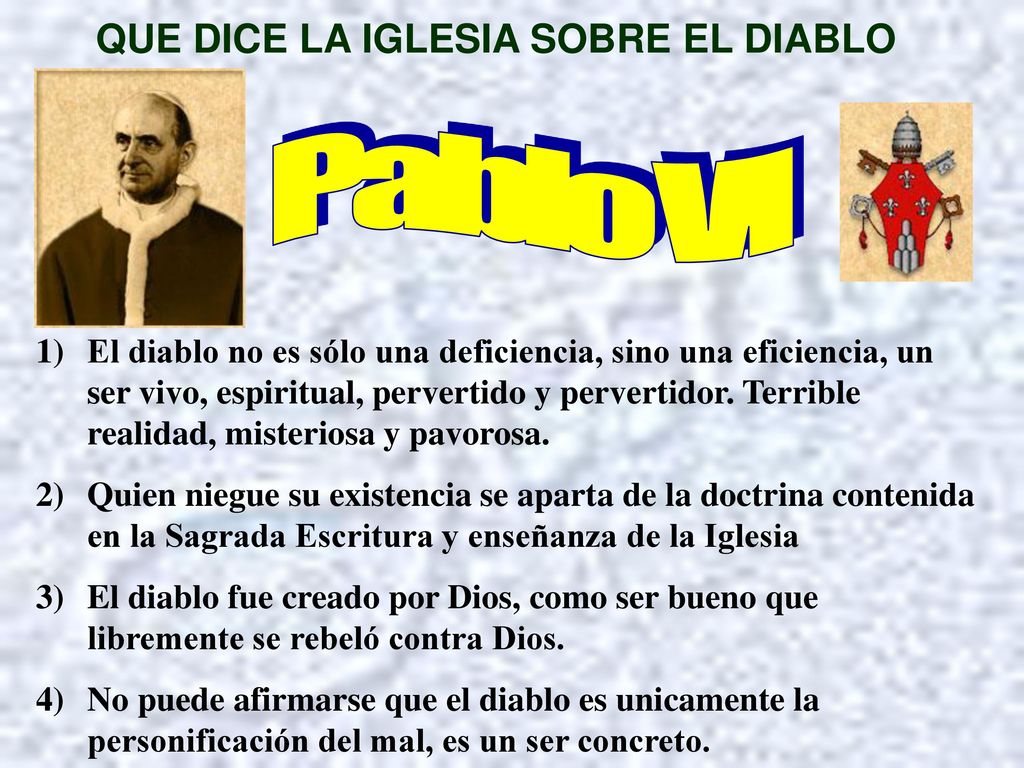 QUE DICE LA IGLESIA SOBRE EL DIABLO

Pablo VI

1) El diablo no es sólo una deficiencia, sino una eficiencia, un ser vivo, espiritual, pervertido y pervertidor. Terrible realidad, misteriosa y pavorosa.

2) Quien niegue su existencia se aparta de la doctrina contenida en la Sagrada Escritura y enseñanza de la Iglesia

3) El diablo fue creado por Dios, como ser bueno que libremente se rebeló contra Dios.

4) No puede afirmarse que el diablo es unicamente la personificación del mal, es un ser concreto.